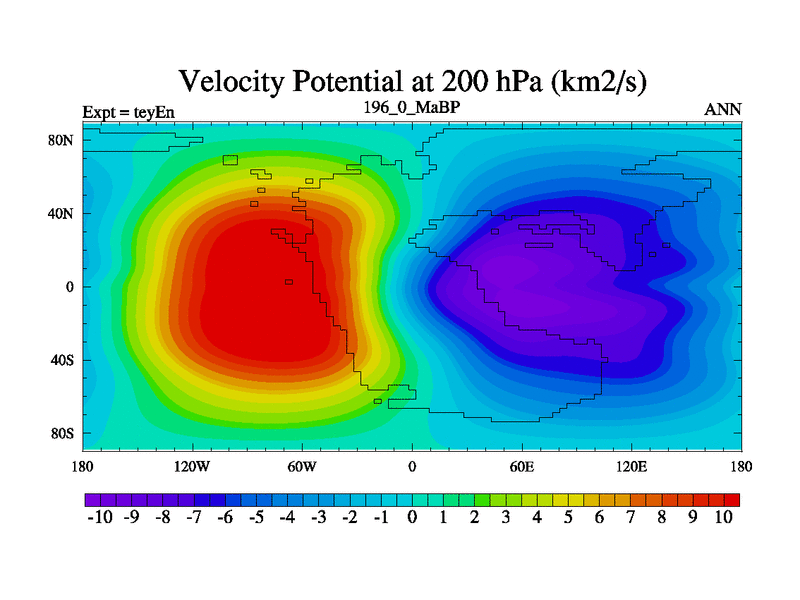 Velocity Potential at 200 hPa (km2/s)

Expt = teyEn

196_0_MaBP

ANN

80N
40N
0
40S
80S

180
120W
60W
0
60E
120E
180

-10 -9 -8 -7 -6 -5 -4 -3 -2 -1 0 1 2 3 4 5 6 7 8 9 10